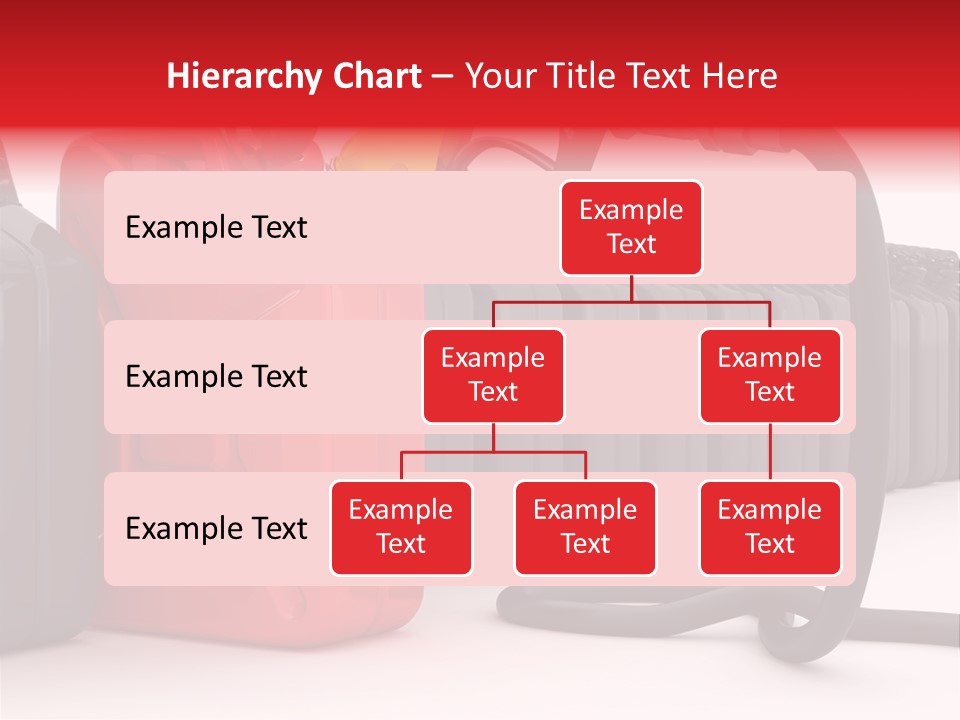 Hierarchy Chart – Your Title Text Here

Example Text

Example Text

Example Text

Example Text

Example Text

Example Text

Example Text

Example Text

Example Text